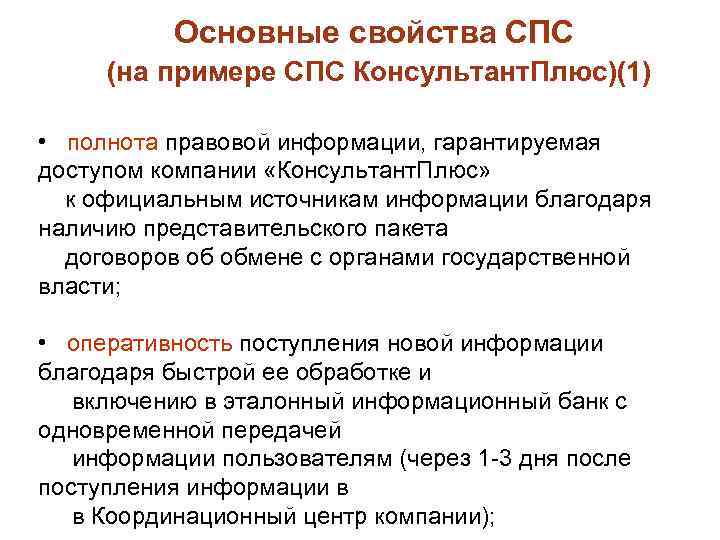 Основные свойства СПС
(на примере СПС КонсультантПлюс)(1)

• полнота правовой информации, гарантируемая доступом компании «КонсультантПлюс» к официальным источникам информации благодаря наличию представительского пакета договоров об обмене с органами государственной власти;

• оперативность поступления новой информации благодаря быстрой ее обработке и включению в эталонный информационный банк с одновременной передачей информации пользователям (через 1-3 дня после поступления информации в в Координационный центр компании);